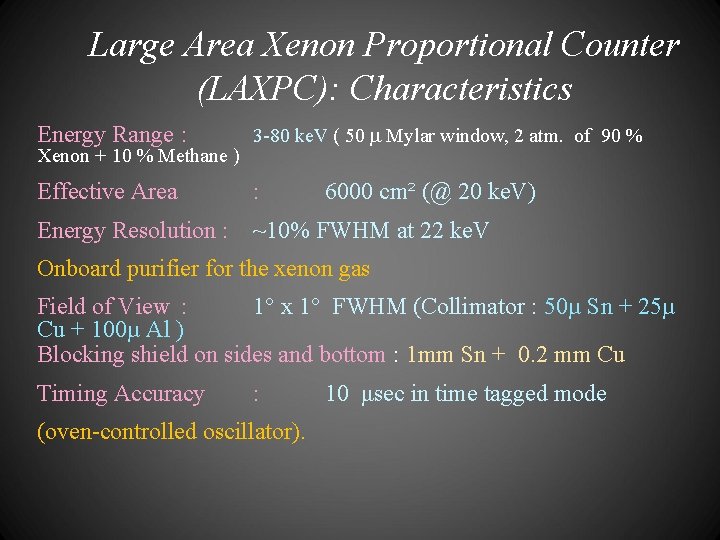 Large Area Xenon Proportional Counter (LAXPC): Characteristics

Energy Range : 3-80 keV ( 50 μ Mylar window, 2 atm. of 90 % Xenon + 10 % Methane )

Effective Area : 6000 cm² (@ 20 keV)

Energy Resolution : ~10% FWHM at 22 keV

Onboard purifier for the xenon gas

Field of View : 1° x 1° FWHM (Collimator : 50μ Sn + 25μ Cu + 100μ Al )
Blocking shield on sides and bottom : 1mm Sn + 0.2 mm Cu

Timing Accuracy : 10 μsec in time tagged mode

(oven-controlled oscillator).